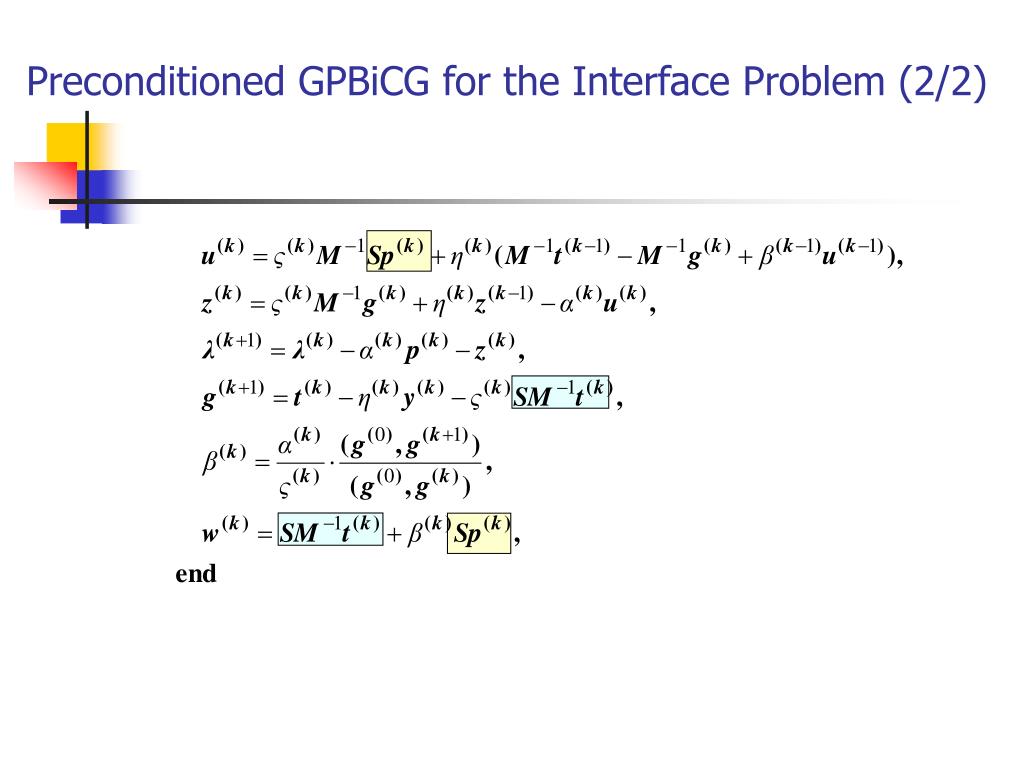 Preconditioned GPBiCG for the Interface Problem (2/2)

$u^{(k)} = \varsigma^{(k)} M^{-1} Sp^{(k)} + \eta^{(k)} (M^{-1} t^{(k-1)} - M^{-1} g^{(k)} + \beta^{(k-1)} u^{(k-1)}),$

$z^{(k)} = \varsigma^{(k)} M^{-1} g^{(k)} + \eta^{(k)} z^{(k-1)} - \alpha^{(k)} u^{(k)},$

$\lambda^{(k+1)} = \lambda^{(k)} - \alpha^{(k)} p^{(k)} - z^{(k)},$

$g^{(k+1)} = t^{(k)} - \eta^{(k)} y^{(k)} - \varsigma^{(k)} SM^{-1} t^{(k)},$

$\beta^{(k)} = \frac{\alpha^{(k)}}{\varsigma^{(k)}} \cdot \frac{(g^{(0)}, g^{(k+1)})}{(g^{(0)}, g^{(k)})},$

$w^{(k)} = SM^{-1} t^{(k)} + \beta^{(k)} Sp^{(k)},$

end